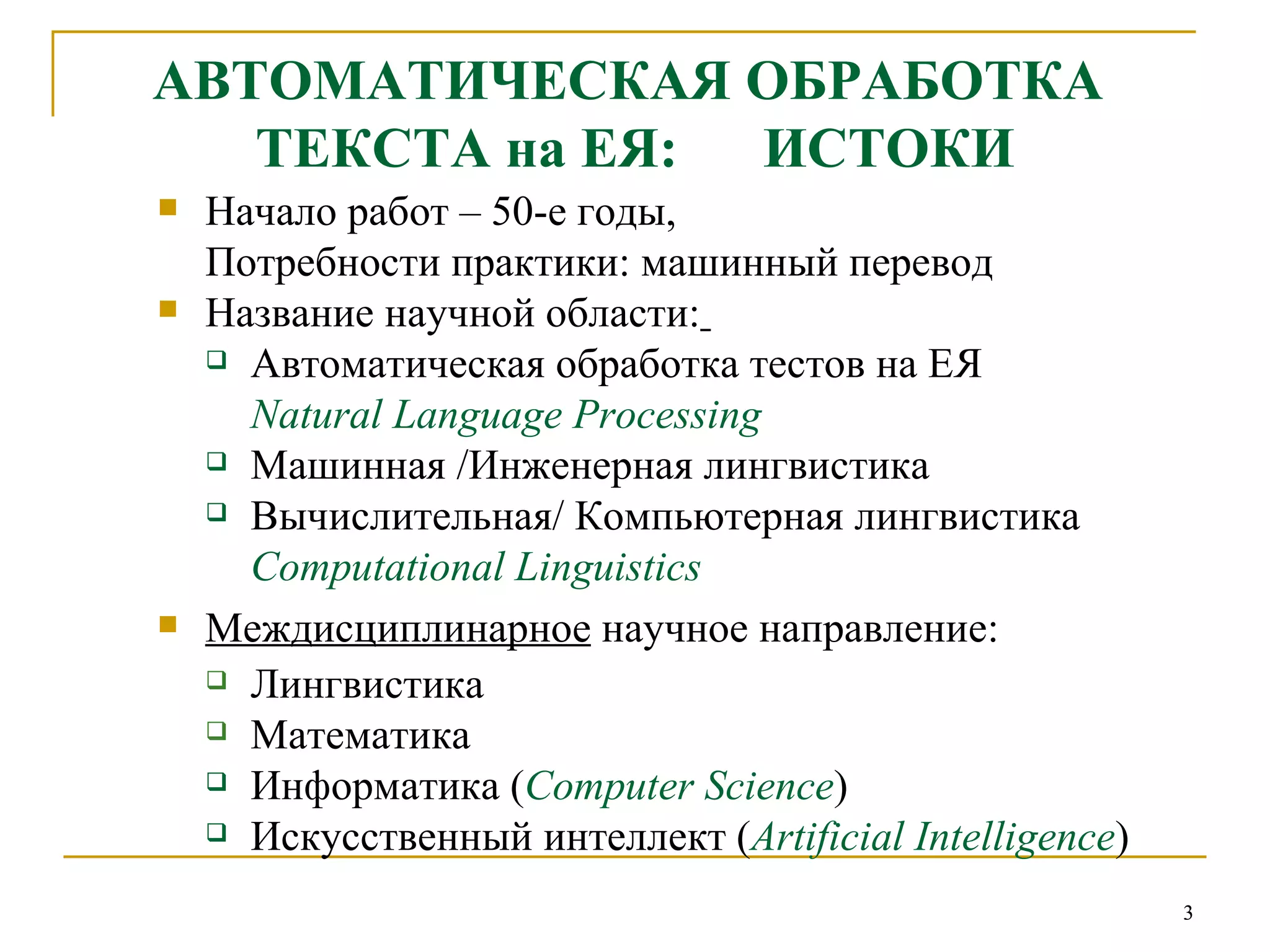 АВТОМАТИЧЕСКАЯ ОБРАБОТКА ТЕКСТА на ЕЯ: ИСТОКИ

Начало работ – 50-е годы,
Потребности практики: машинный перевод

Название научной области:

Автоматическая обработка тестов на ЕЯ
Natural Language Processing

Машинная /Инженерная лингвистика

Вычислительная/ Компьютерная лингвистика
Computational Linguistics

Междисциплинарное научное направление:

Лингвистика

Математика

Информатика (Computer Science)

Искусственный интеллект (Artificial Intelligence)

3